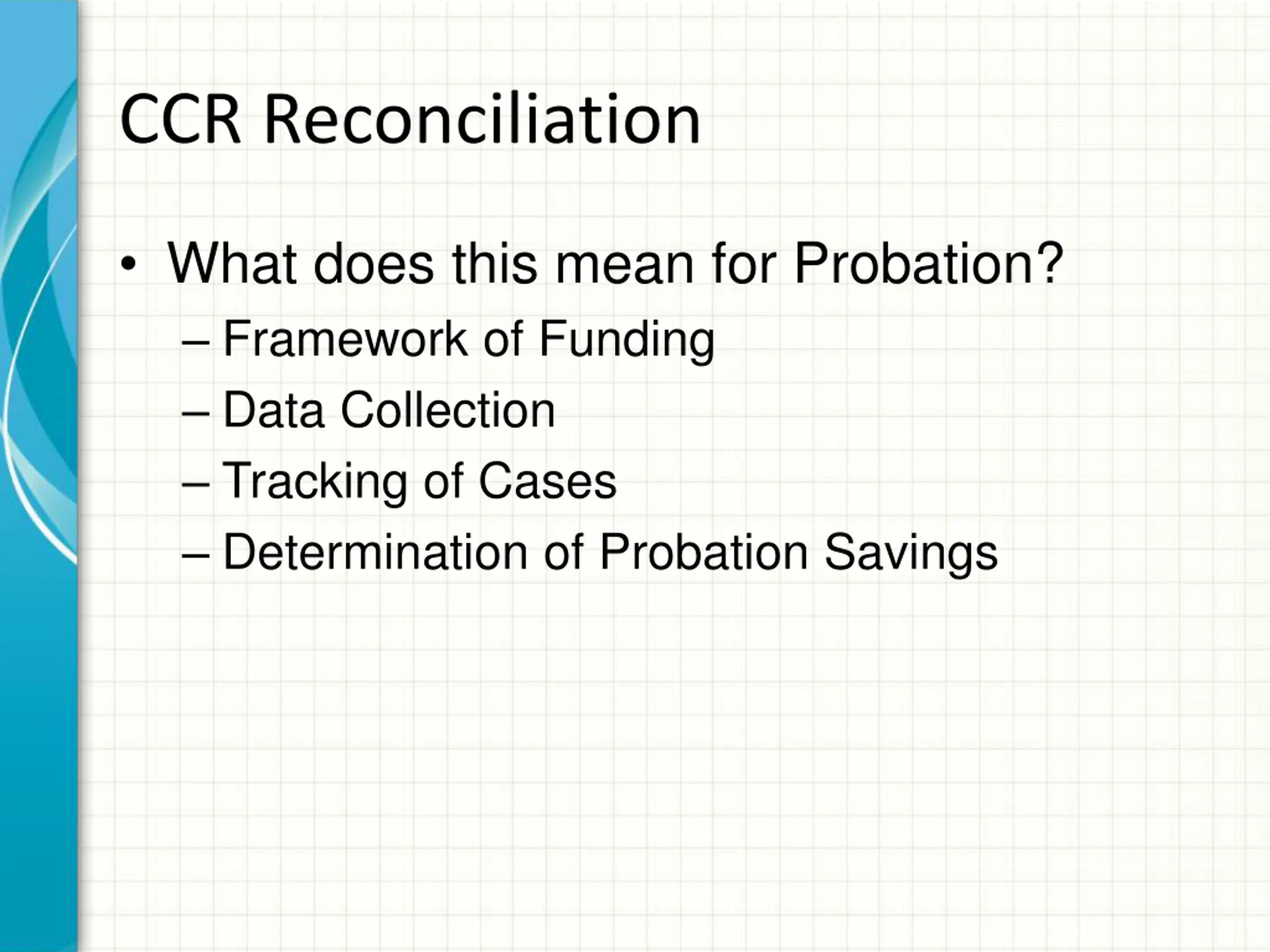 CCR Reconciliation

• What does this mean for Probation?
– Framework of Funding
– Data Collection
– Tracking of Cases
– Determination of Probation Savings